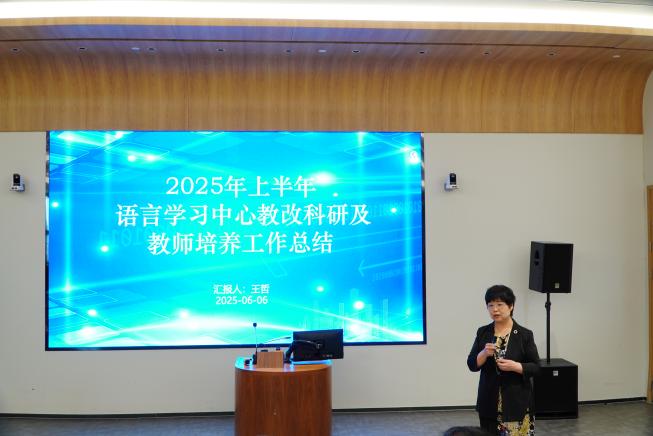 2025年上半年
语言学习中心教改科研及
教师培养工作总结

汇报人：王哲
2025-06-06